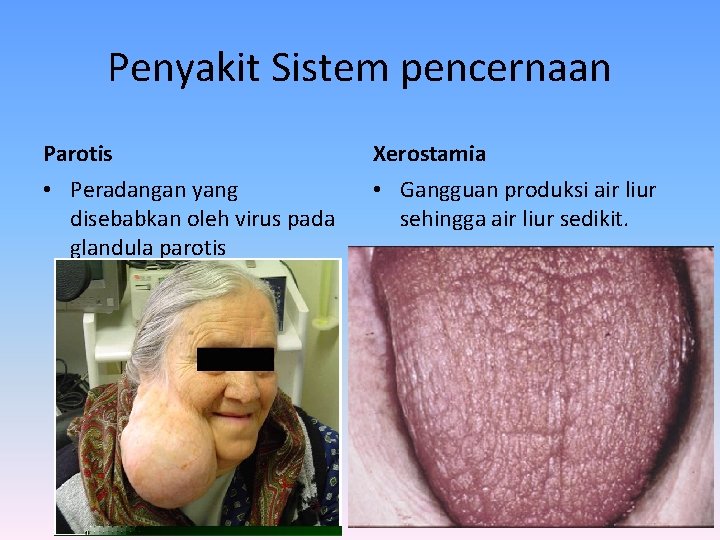 Penyakit Sistem pencernaan

Parotis

• Peradangan yang disebabkan oleh virus pada glandula parotis

Xerostamia

• Gangguan produksi air liur sehingga air liur sedikit.